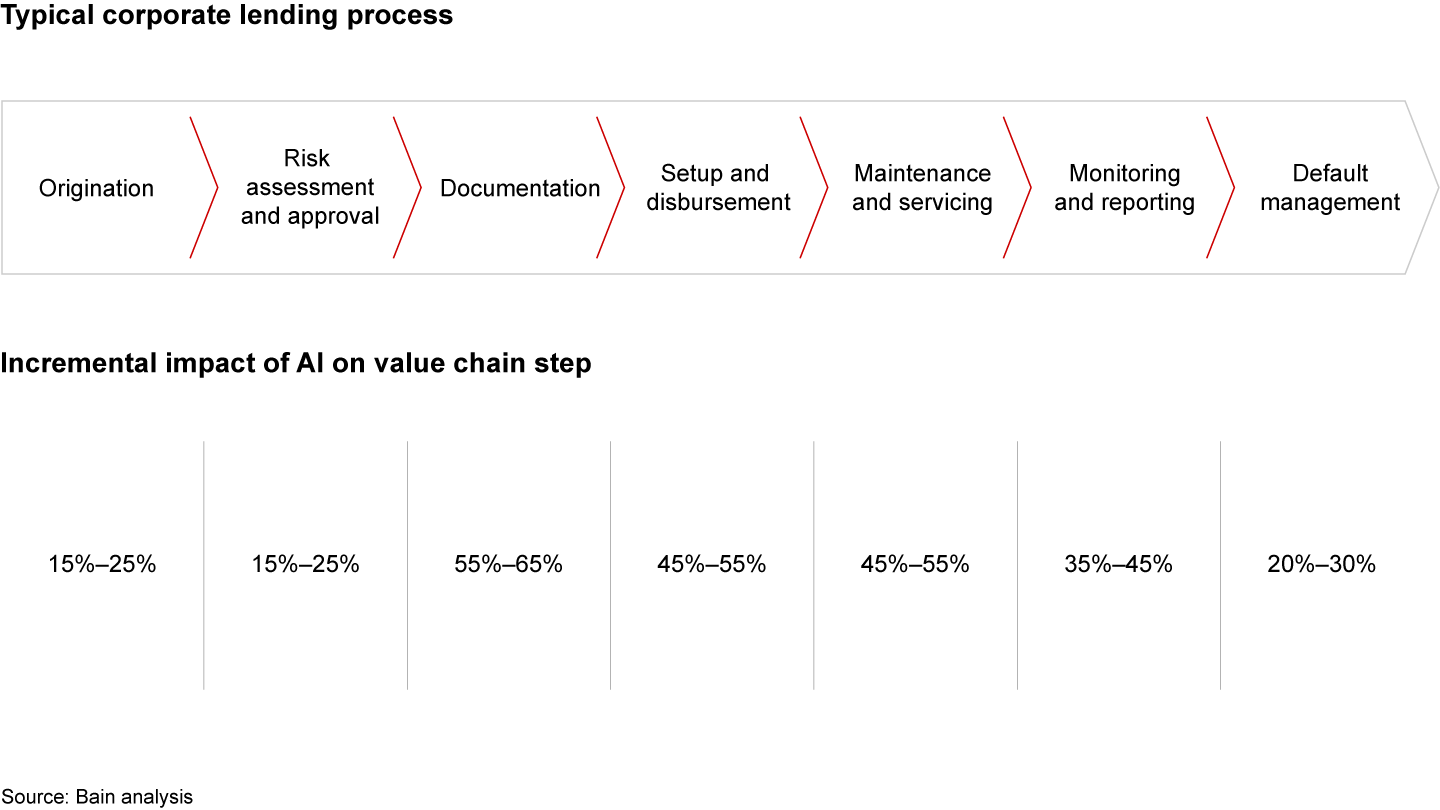 Typical corporate lending process

Origination

Risk assessment and approval

Documentation

Setup and disbursement

Maintenance and servicing

Monitoring and reporting

Default management

Incremental impact of AI on value chain step

15%–25%

15%–25%

55%–65%

45%–55%

45%–55%

35%–45%

20%–30%

Source: Bain analysis